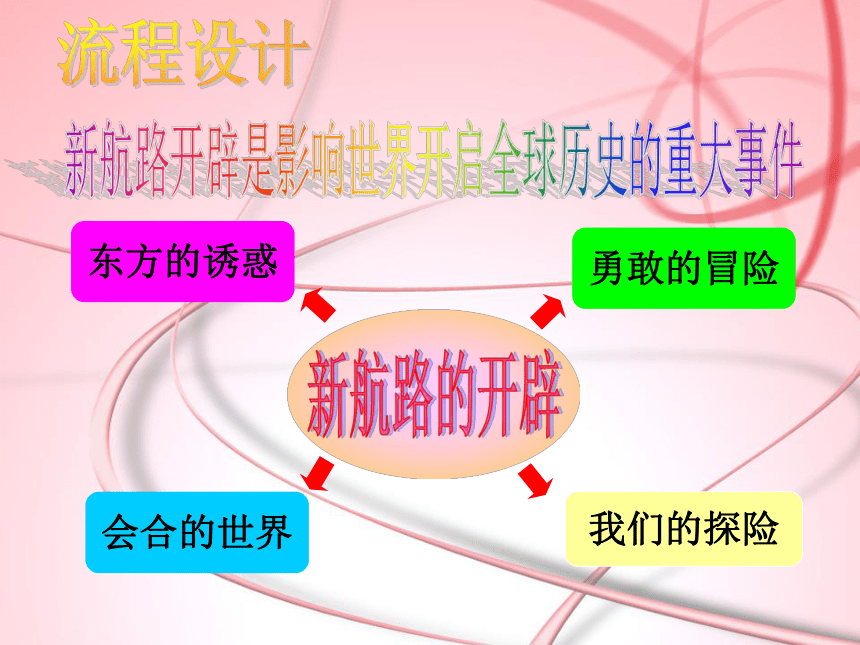 流程设计

新航路开辟是影响世界开启全球历史的重大事件

东方的诱惑

勇敢的冒险

新航路的开辟

会合的世界

我们的探险